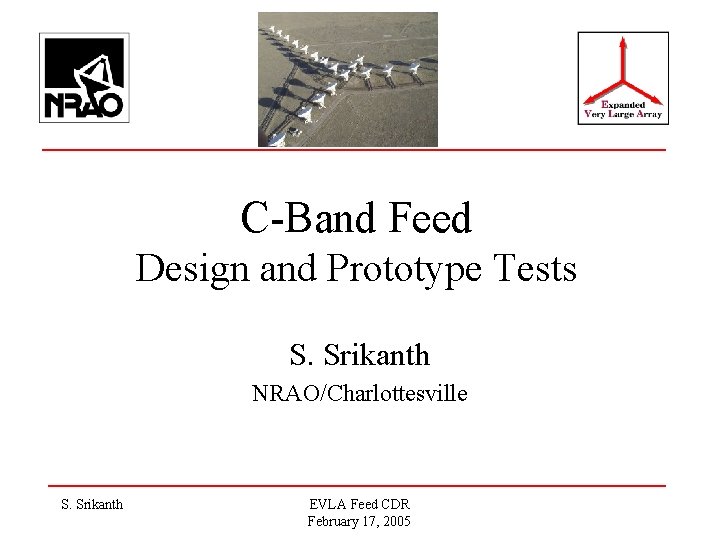 NRAO

Expanded
Very Large Array

C-Band Feed
Design and Prototype Tests

S. Srikanth
NRAO/Charlottesville

S. Srikanth

EVLA Feed CDR
February 17, 2005